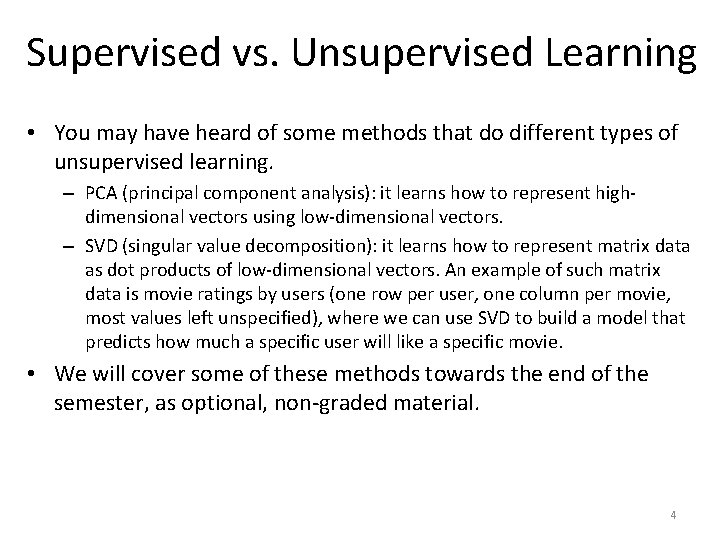 Supervised vs. Unsupervised Learning

• You may have heard of some methods that do different types of unsupervised learning.

– PCA (principal component analysis): it learns how to represent high-dimensional vectors using low-dimensional vectors.

– SVD (singular value decomposition): it learns how to represent matrix data as dot products of low-dimensional vectors. An example of such matrix data is movie ratings by users (one row per user, one column per movie, most values left unspecified), where we can use SVD to build a model that predicts how much a specific user will like a specific movie.

• We will cover some of these methods towards the end of the semester, as optional, non-graded material.

4